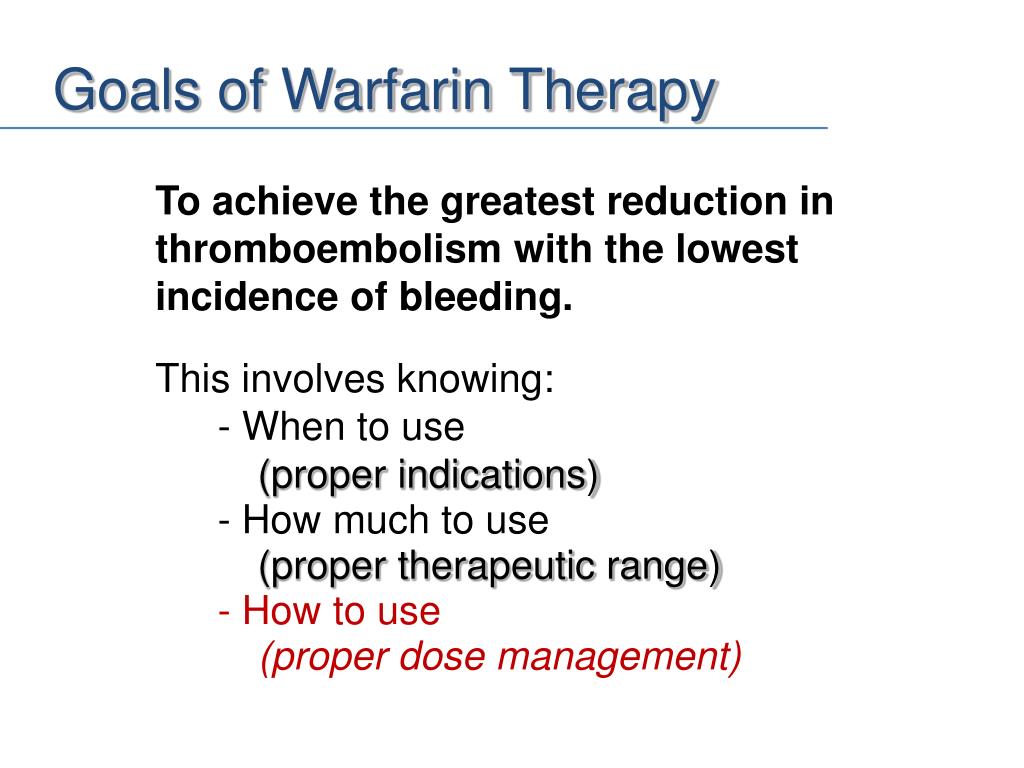 Goals of Warfarin Therapy

To achieve the greatest reduction in thromboembolism with the lowest incidence of bleeding.

This involves knowing:
- When to use
(proper indications)
- How much to use
(proper therapeutic range)
- How to use
(proper dose management)